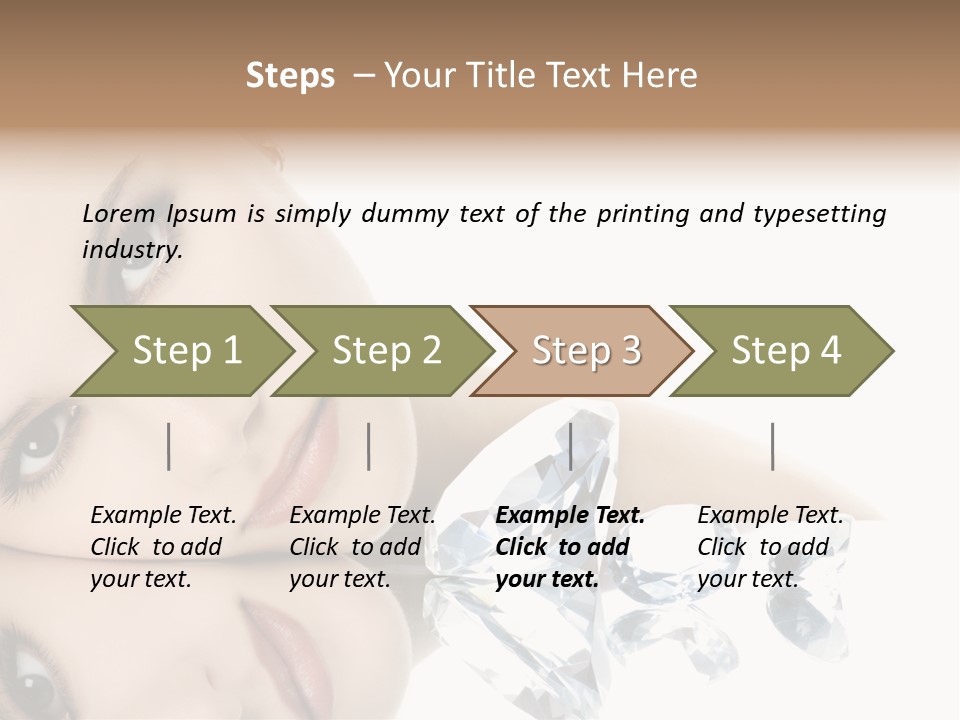 Steps – Your Title Text Here

Lorem Ipsum is simply dummy text of the printing and typesetting industry.

Step 1

Step 2

Step 3

Step 4

Example Text. Click to add your text.

Example Text. Click to add your text.

Example Text. Click to add your text.

Example Text. Click to add your text.